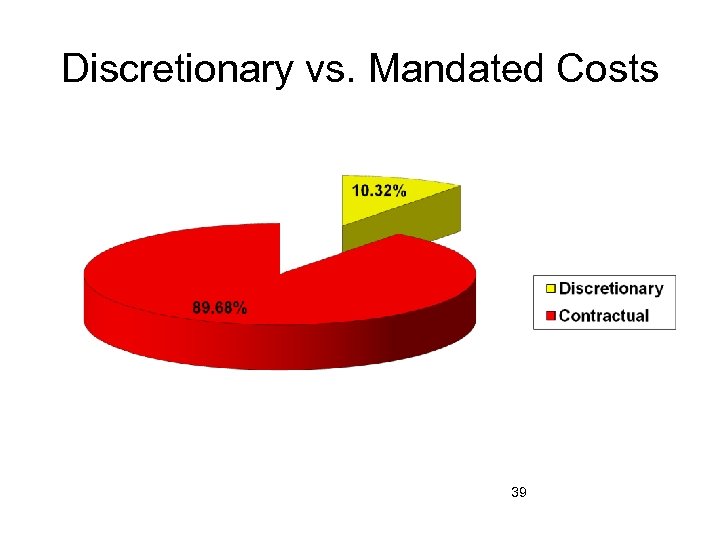 Discretionary vs. Mandated Costs

10.32%

89.68%

Discretionary
Contractual

39